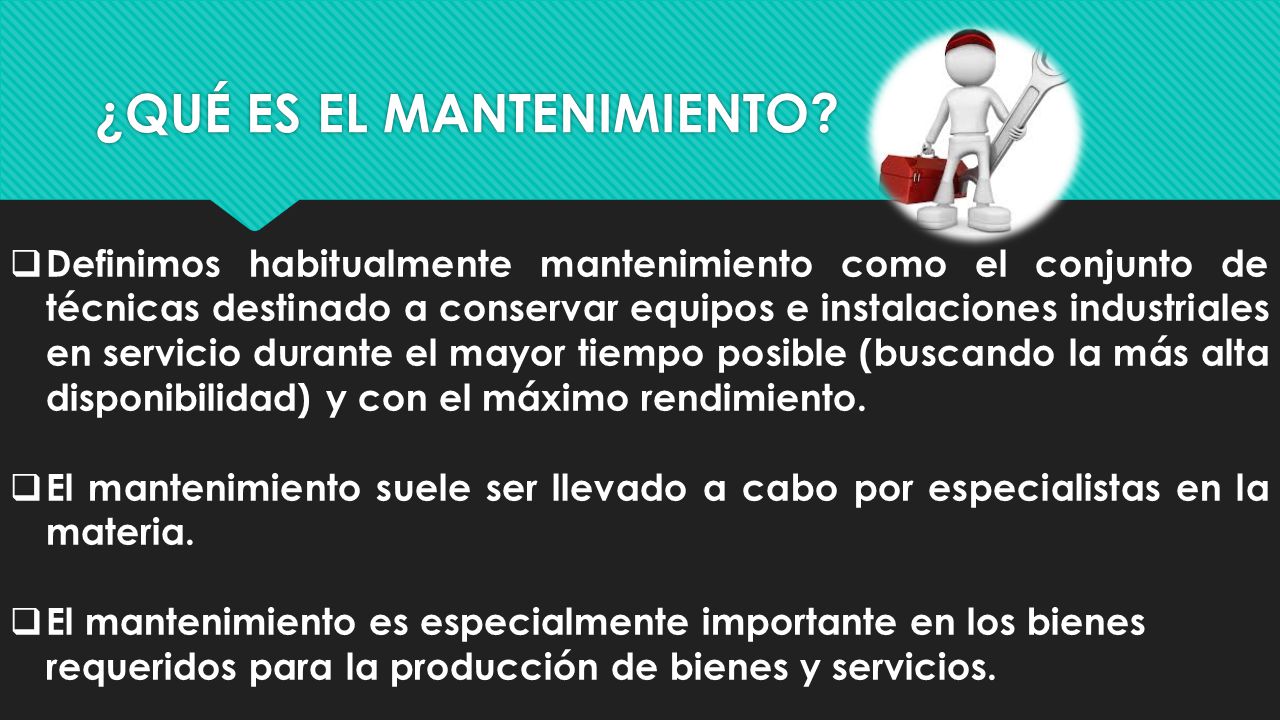 ¿QUÉ ES EL MANTENIMIENTO?

❑ Definimos habitualmente mantenimiento como el conjunto de técnicas destinado a conservar equipos e instalaciones industriales en servicio durante el mayor tiempo posible (buscando la más alta disponibilidad) y con el máximo rendimiento.

❑ El mantenimiento suele ser llevado a cabo por especialistas en la materia.

❑ El mantenimiento es especialmente importante en los bienes requeridos para la producción de bienes y servicios.